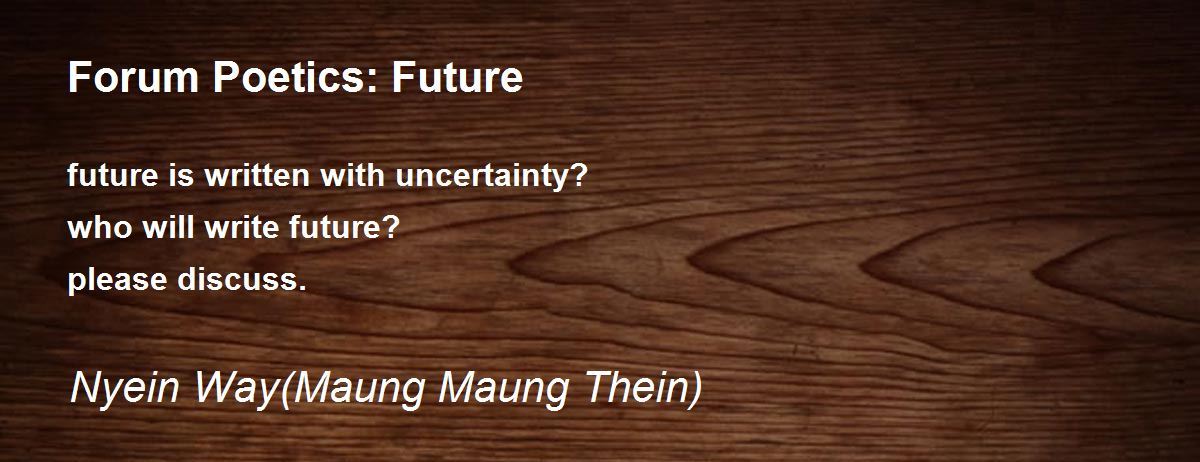 Forum Poetics: Future

future is written with uncertainty?
who will write future?
please discuss.

Nyein Way(Maung Maung Thein)